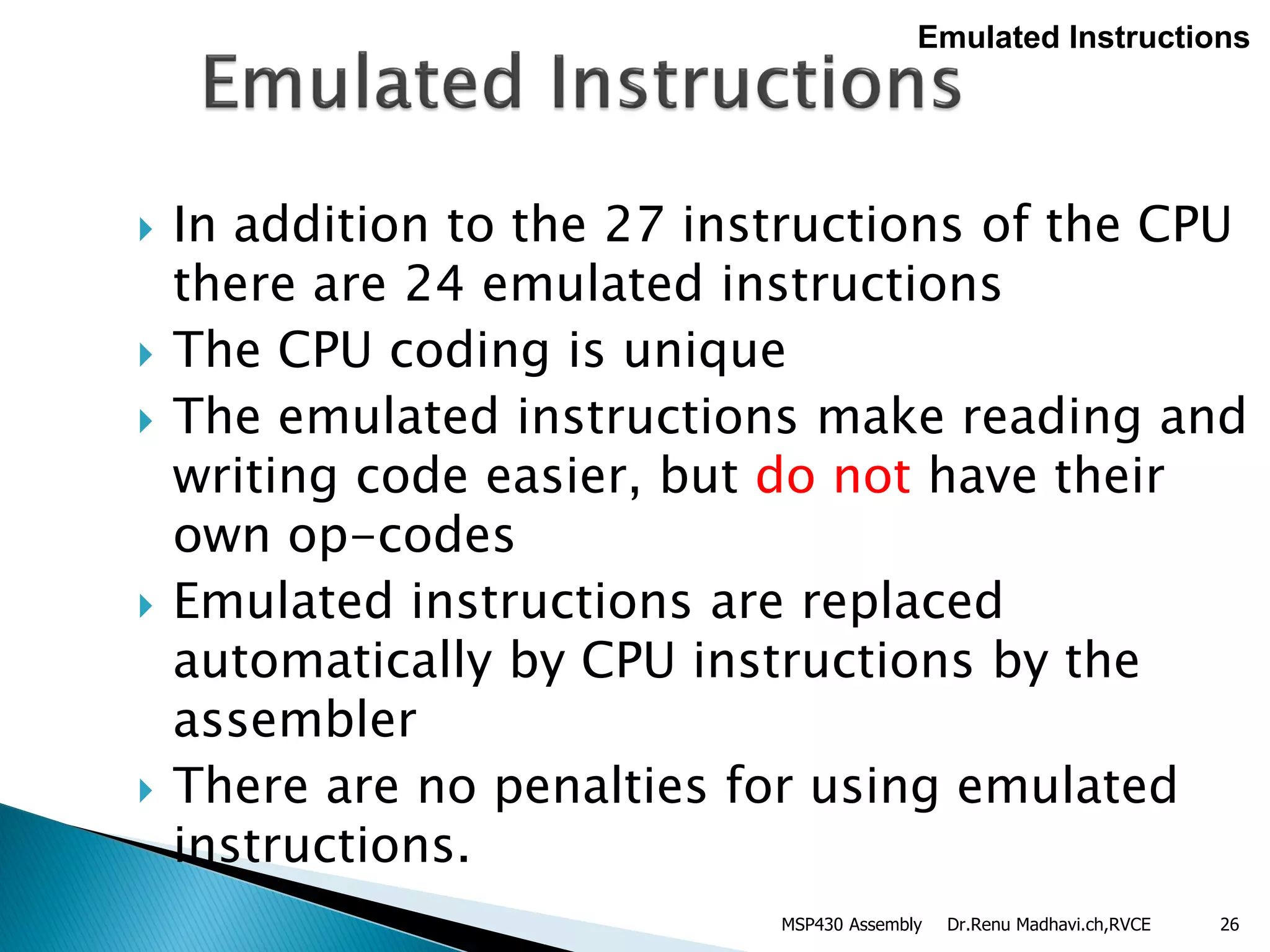 Emulated Instructions

Emulated Instructions

In addition to the 27 instructions of the CPU there are 24 emulated instructions

The CPU coding is unique

The emulated instructions make reading and writing code easier, but do not have their own op-codes

Emulated instructions are replaced automatically by CPU instructions by the assembler

There are no penalties for using emulated instructions.

MSP430 Assembly Dr.Renu Madhavi.ch,RVCE 26